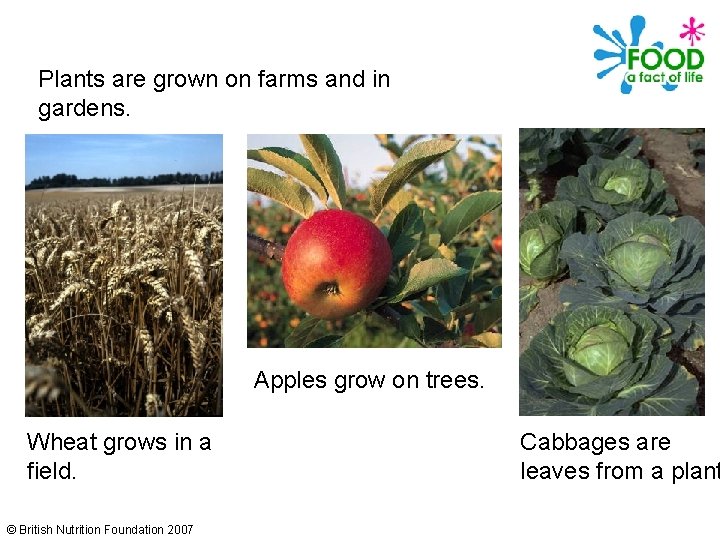 FOOD
a fact of life

Plants are grown on farms and in gardens.

Wheat grows in a field.

Apples grow on trees.

Cabbages are leaves from a plant

© British Nutrition Foundation 2007